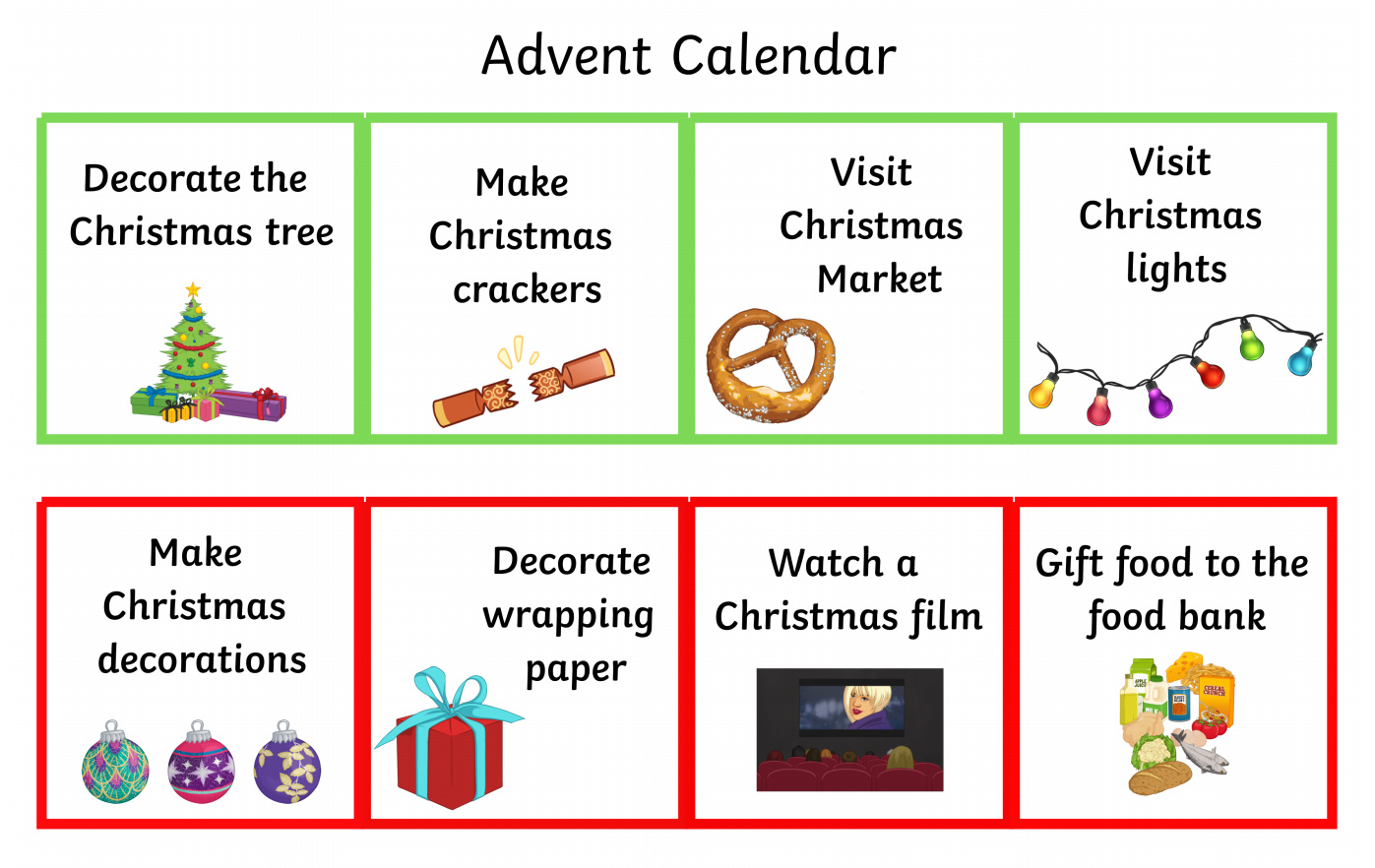 Advent Calendar

Decorate the Christmas tree

Make Christmas crackers

Visit Christmas Market

Visit Christmas lights

Make Christmas decorations

Decorate wrapping paper

Watch a Christmas film

Gift food to the food bank

APPLE JUICE

BAKED BEANS

CEREAL CRUNCH